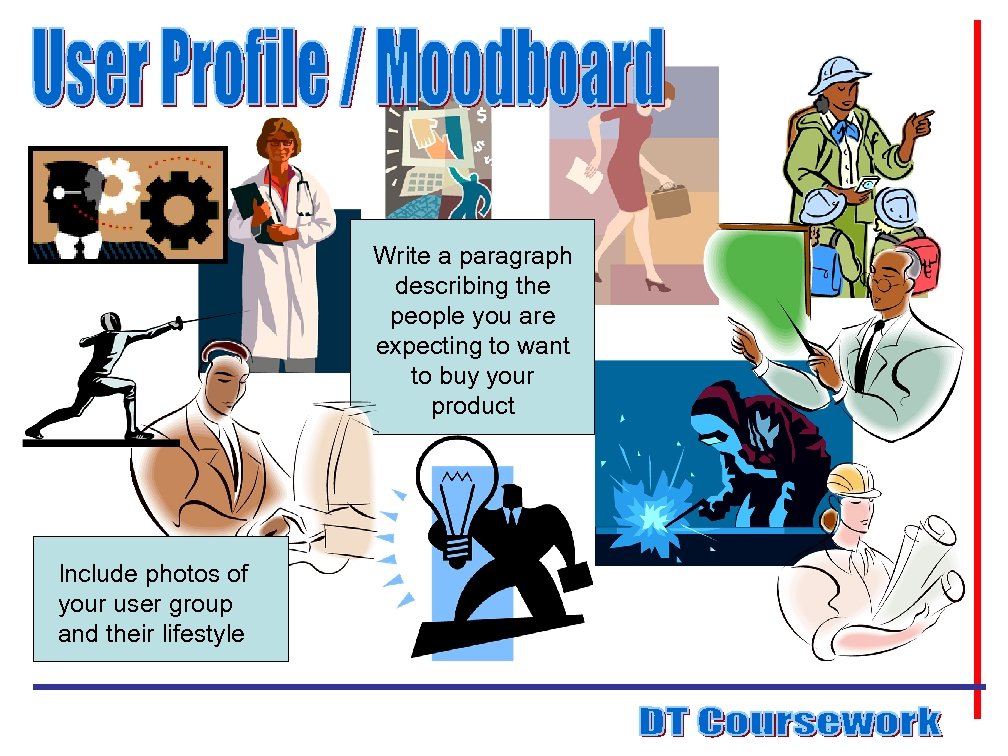 User Profile / Moodboard

Write a paragraph describing the people you are expecting to want to buy your product

Include photos of your user group and their lifestyle

DT Coursework